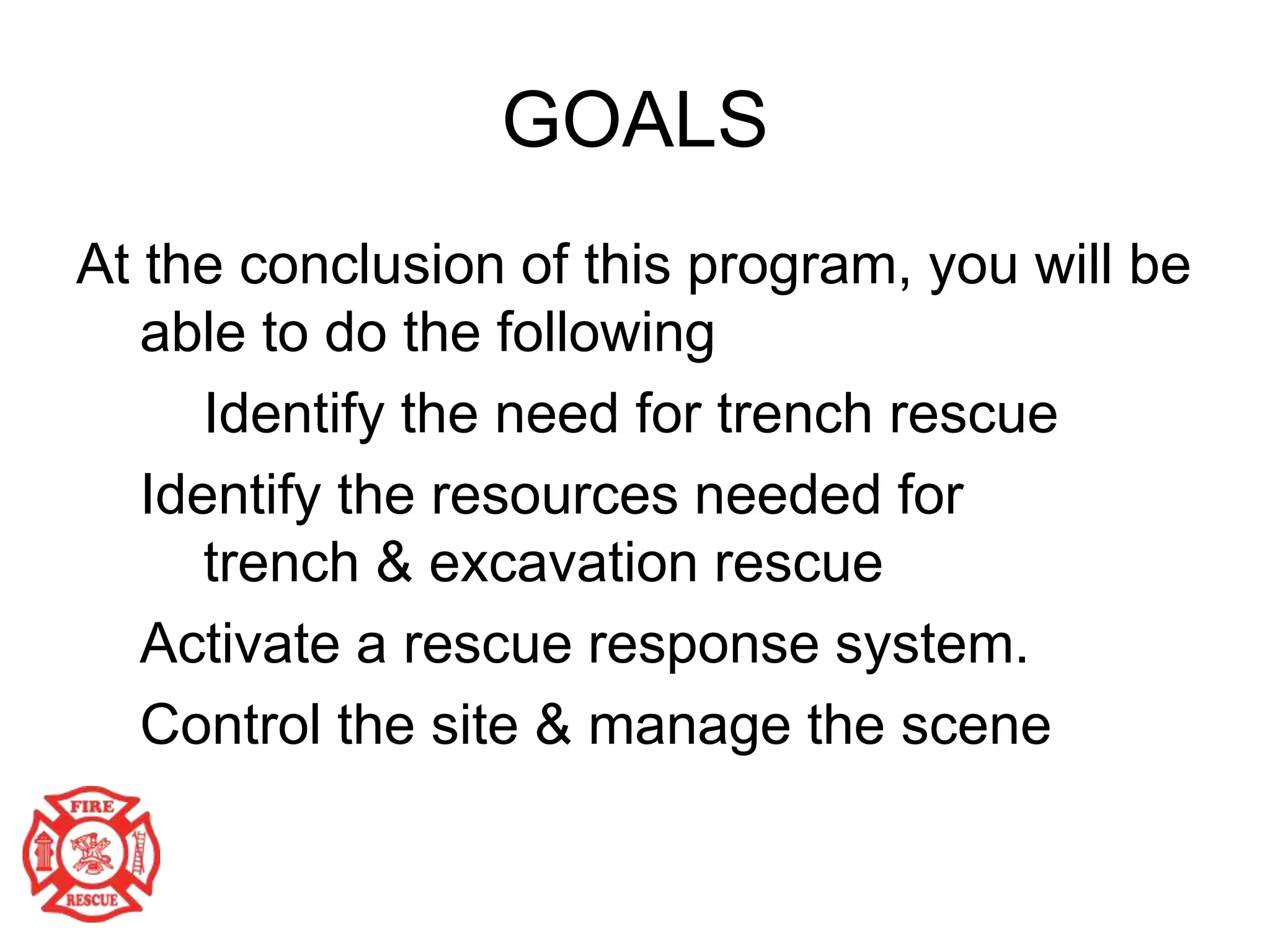 GOALS

At the conclusion of this program, you will be able to do the following

Identify the need for trench rescue

Identify the resources needed for trench & excavation rescue

Activate a rescue response system.

Control the site & manage the scene

FIRE

RESCUE